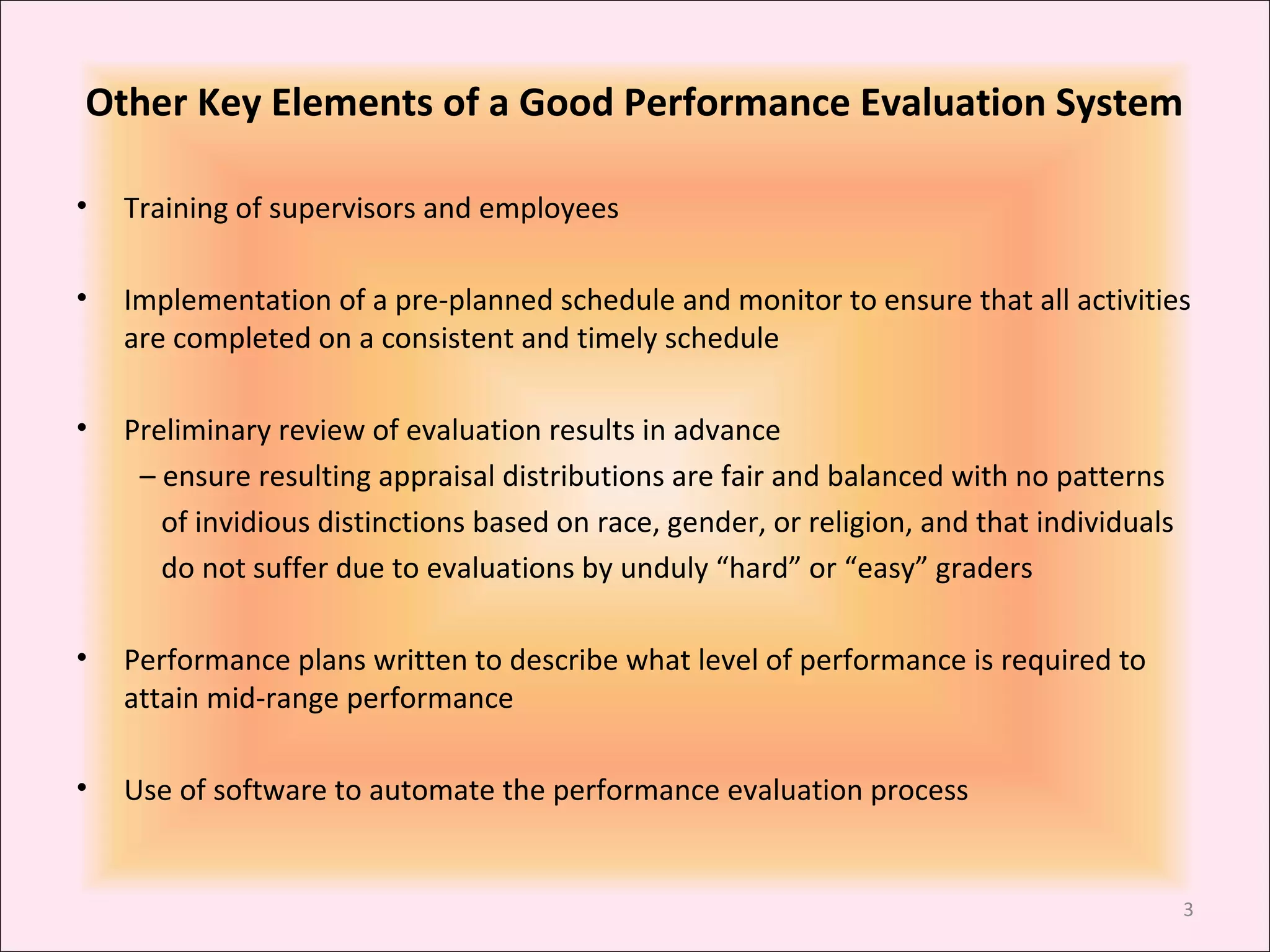 Other Key Elements of a Good Performance Evaluation System

• Training of supervisors and employees

• Implementation of a pre-planned schedule and monitor to ensure that all activities are completed on a consistent and timely schedule

• Preliminary review of evaluation results in advance
– ensure resulting appraisal distributions are fair and balanced with no patterns of invidious distinctions based on race, gender, or religion, and that individuals do not suffer due to evaluations by unduly “hard” or “easy” graders

• Performance plans written to describe what level of performance is required to attain mid-range performance

• Use of software to automate the performance evaluation process

3